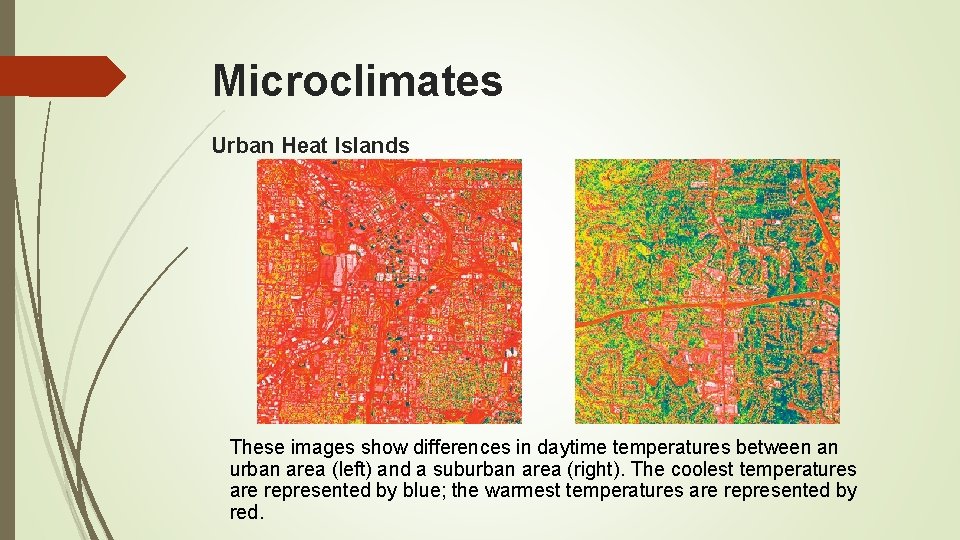 Microclimates

Urban Heat Islands

These images show differences in daytime temperatures between an urban area (left) and a suburban area (right). The coolest temperatures are represented by blue; the warmest temperatures are represented by red.